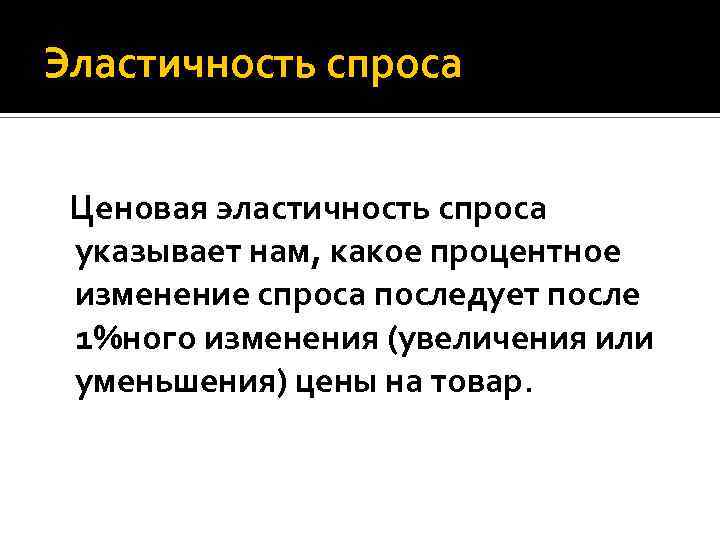 Эластичность спроса

Ценовая эластичность спроса указывает нам, какое процентное изменение спроса последует после 1%ного изменения (увеличения или уменьшения) цены на товар.